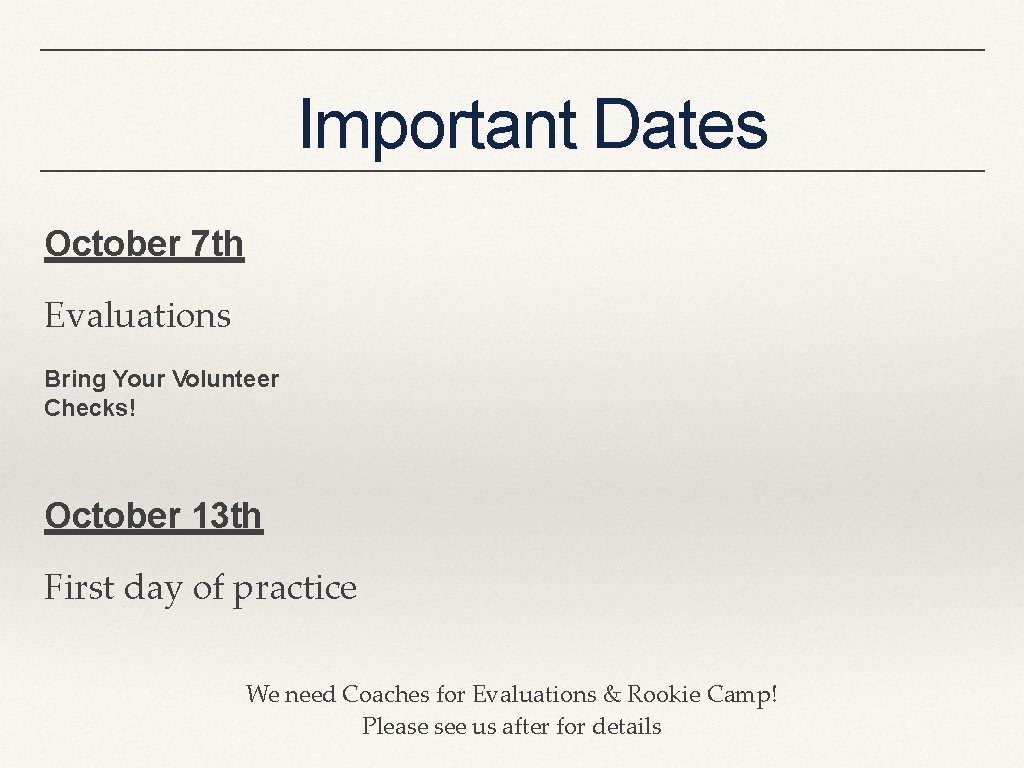 Important Dates

October 7th

Evaluations

Bring Your Volunteer Checks!

October 13th

First day of practice

We need Coaches for Evaluations & Rookie Camp!
Please see us after for details